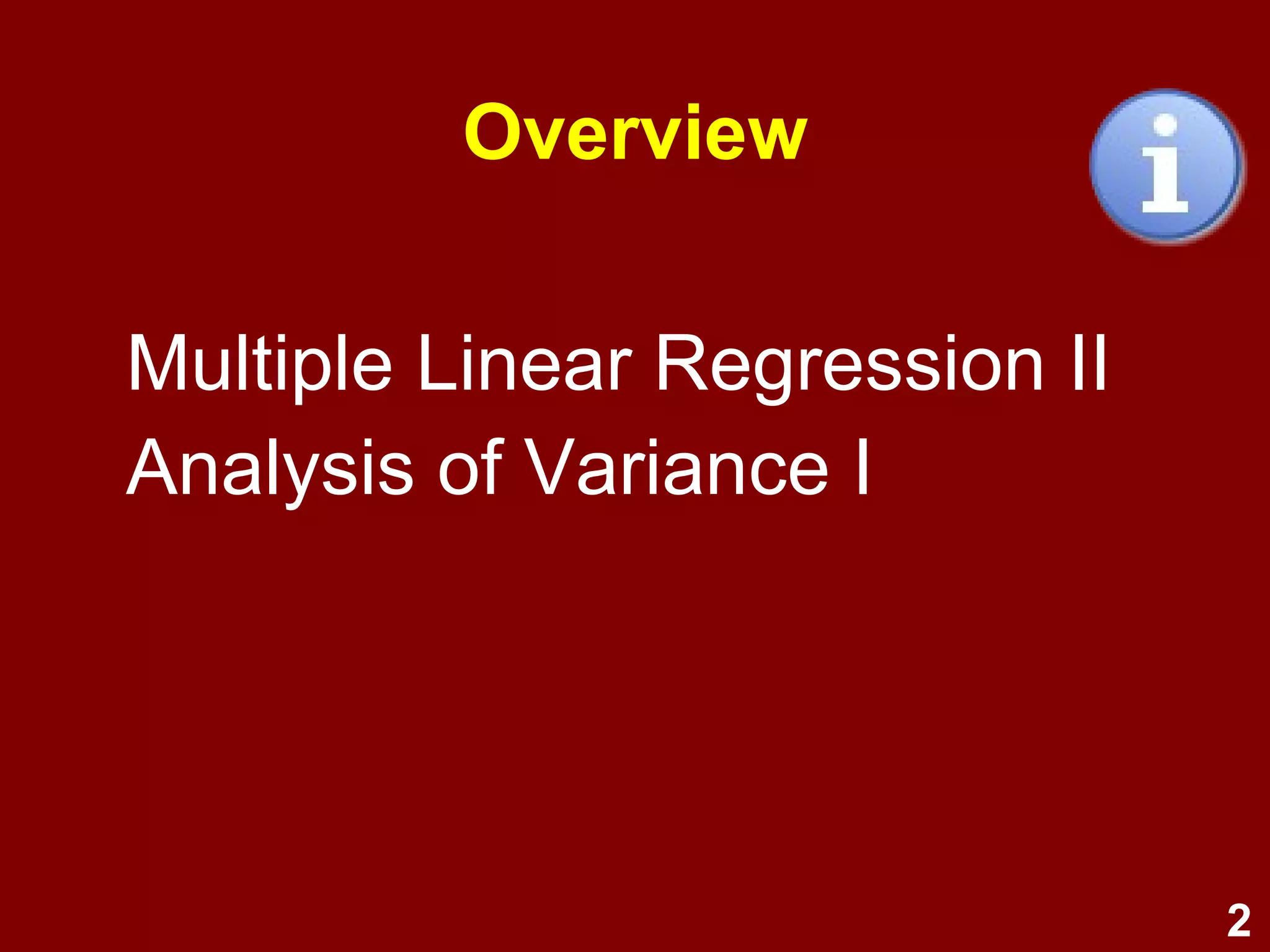 Overview

i

Multiple Linear Regression II
Analysis of Variance I

2